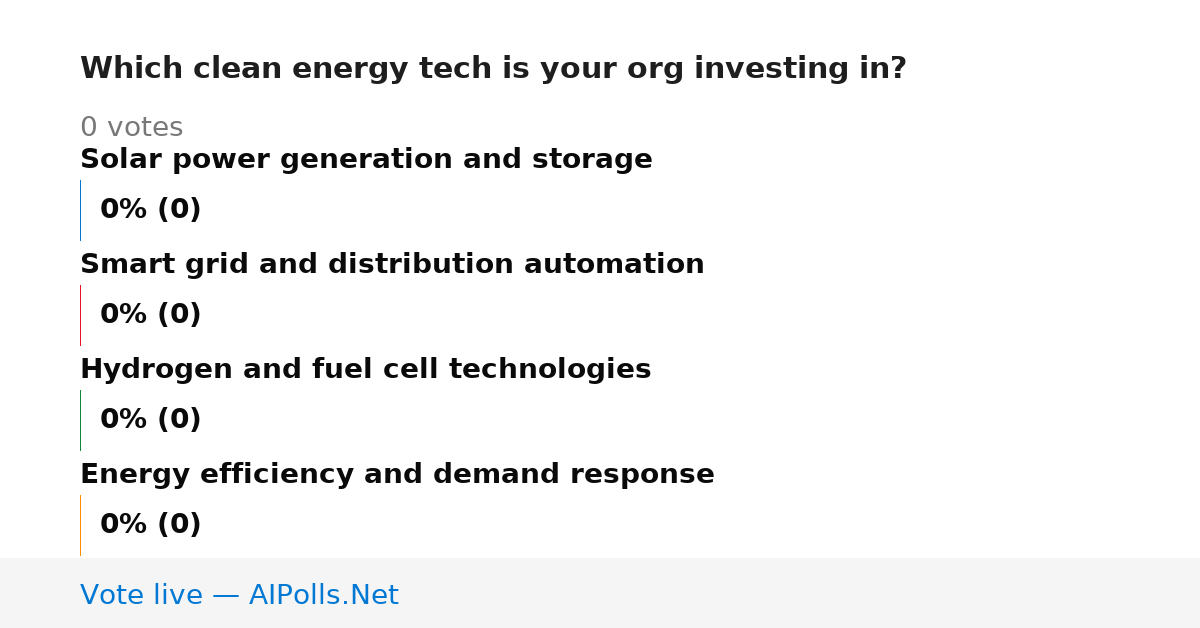 Which clean energy tech is your org investing in?

0 votes

Solar power generation and storage

0% (0)

Smart grid and distribution automation

0% (0)

Hydrogen and fuel cell technologies

0% (0)

Energy efficiency and demand response

0% (0)

Vote live — AIPolls.Net